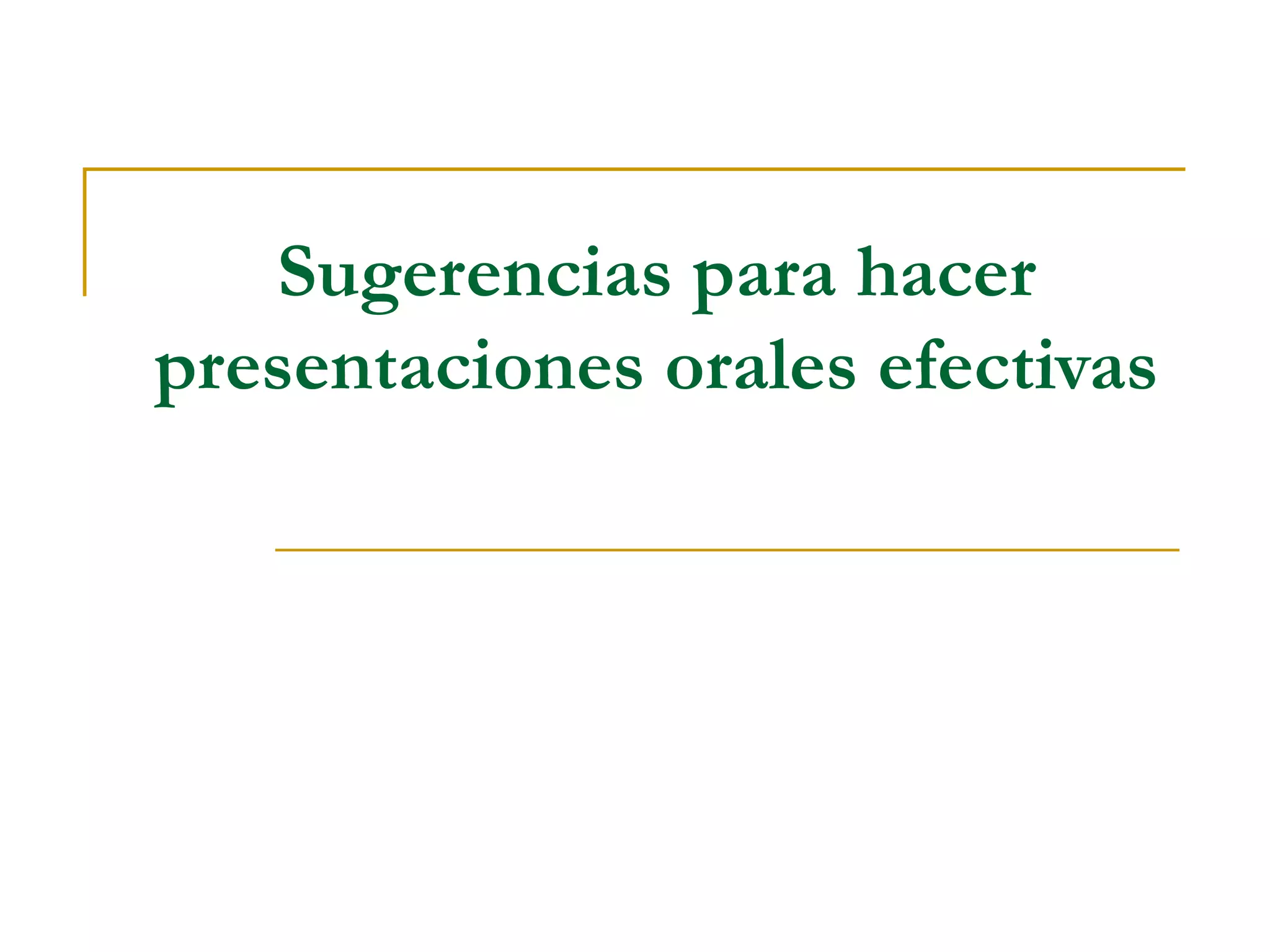 Sugerencias para hacer presentaciones orales efectivas